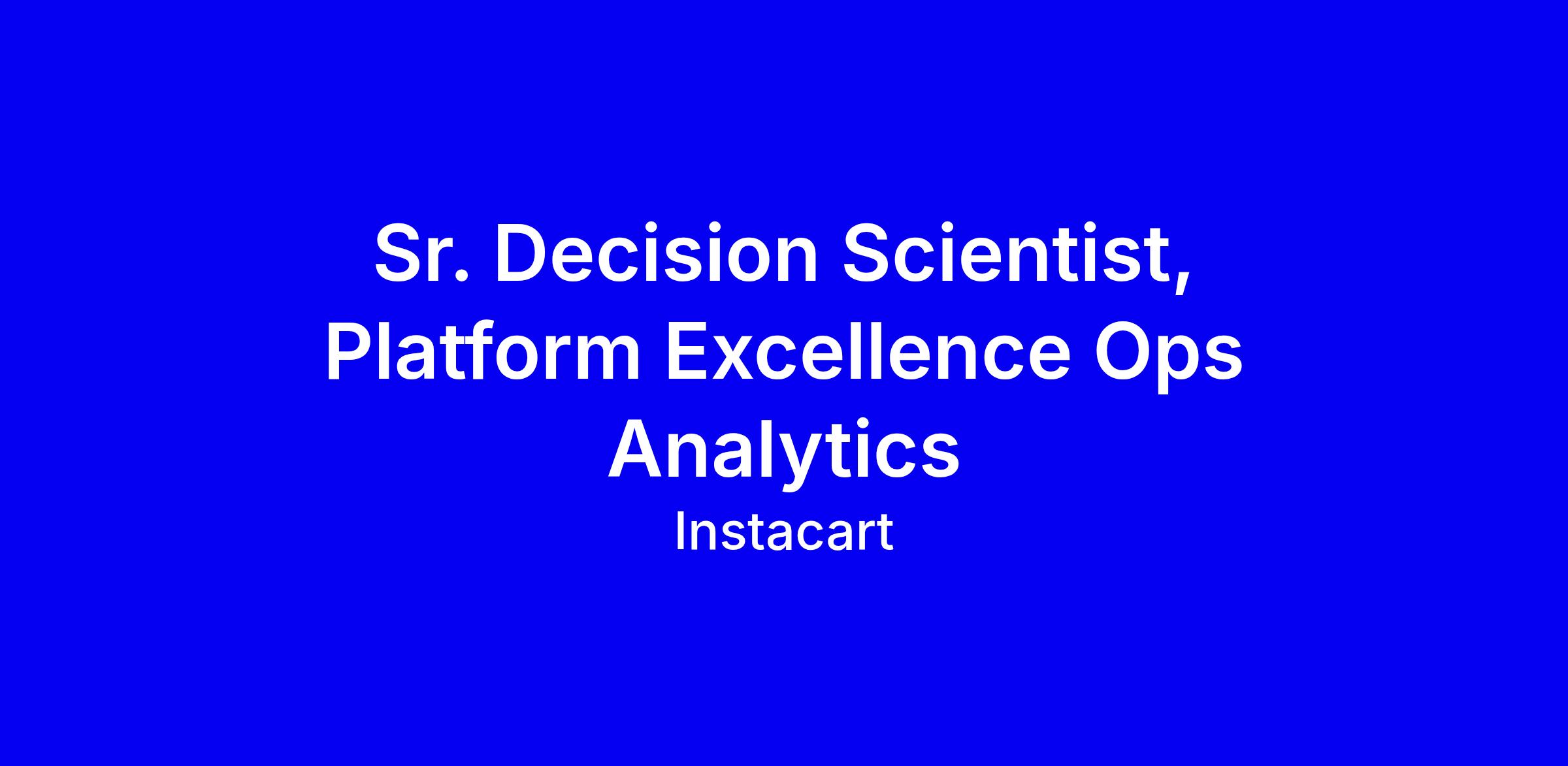 Sr. Decision Scientist, Platform Excellence Ops Analytics

Instacart